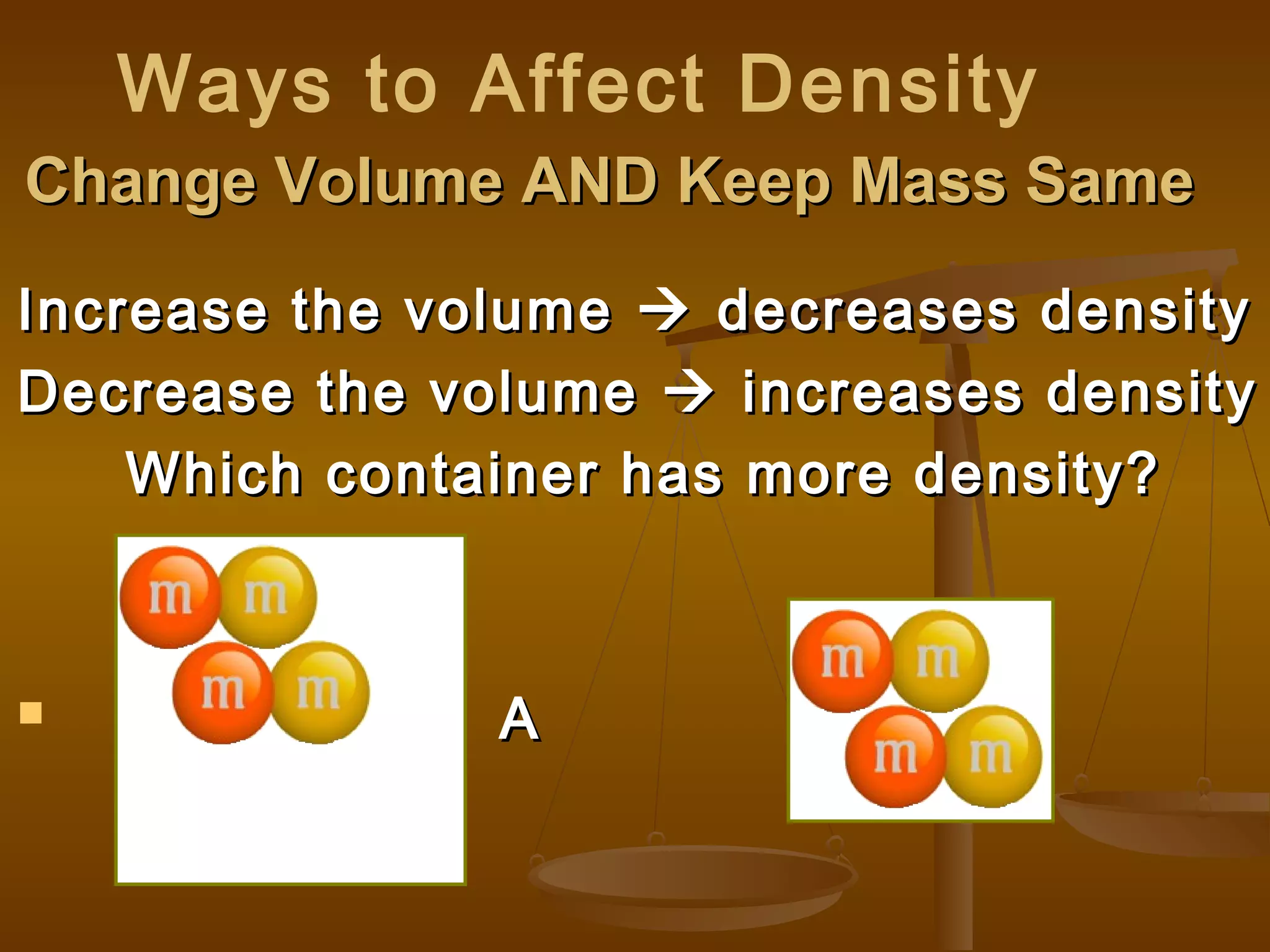 Ways to Affect Density

Change Volume AND Keep Mass Same

Increase the volume → decreases density

Decrease the volume → increases density

Which container has more density?

m m m m

A

m m m m